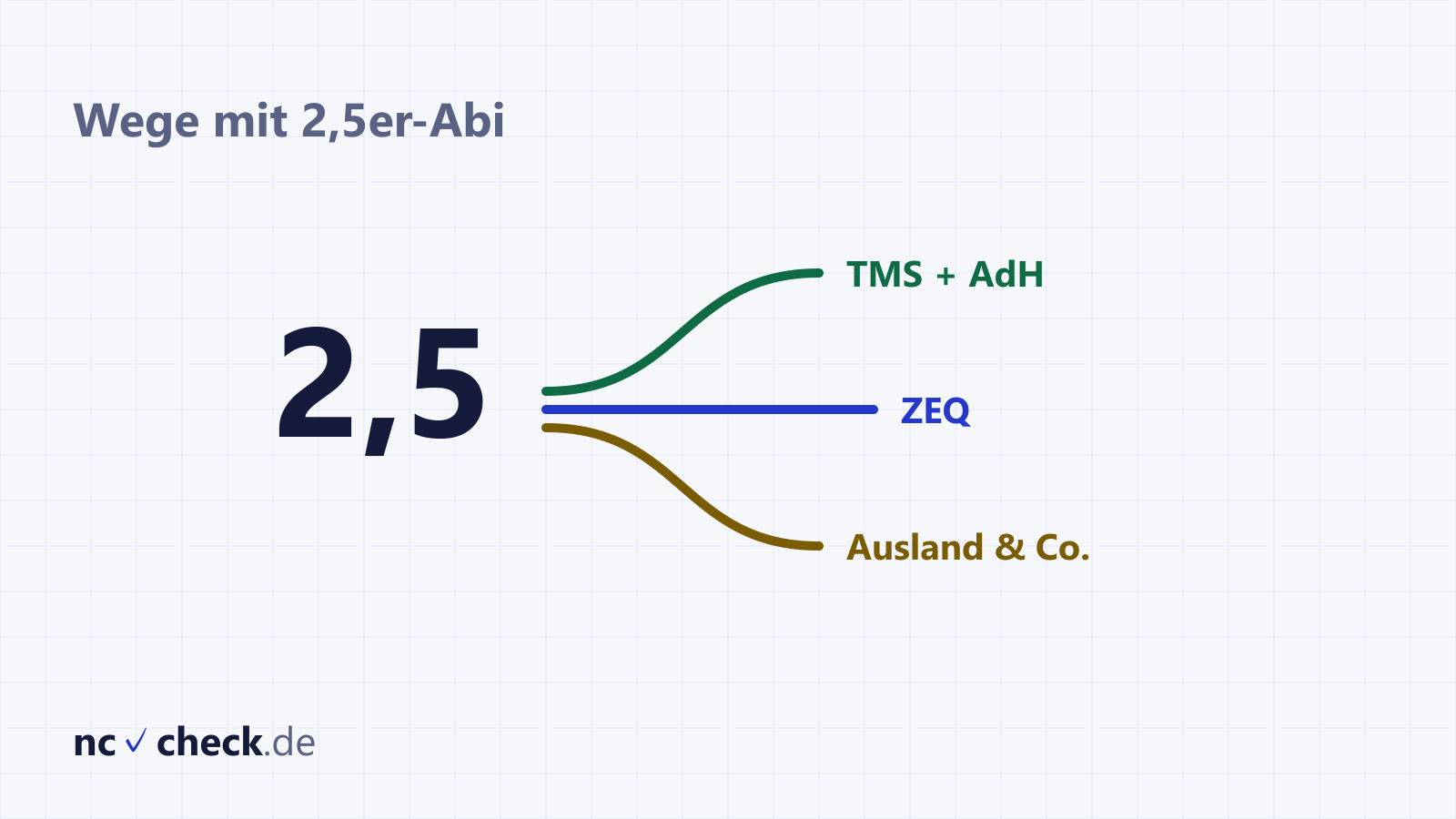 Wege mit 2,5er-Abi

2,5

TMS + AdH

ZEQ

Ausland & Co.

nc ✓ check.de